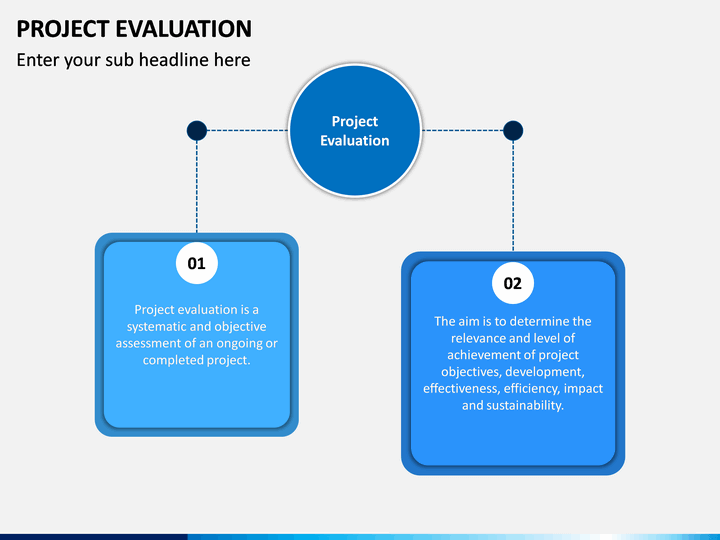 PROJECT EVALUATION
Enter your sub headline here

Project Evaluation

01
Project evaluation is a systematic and objective assessment of an ongoing or completed project.

02
The aim is to determine the relevance and level of achievement of project objectives, development, effectiveness, efficiency, impact and sustainability.